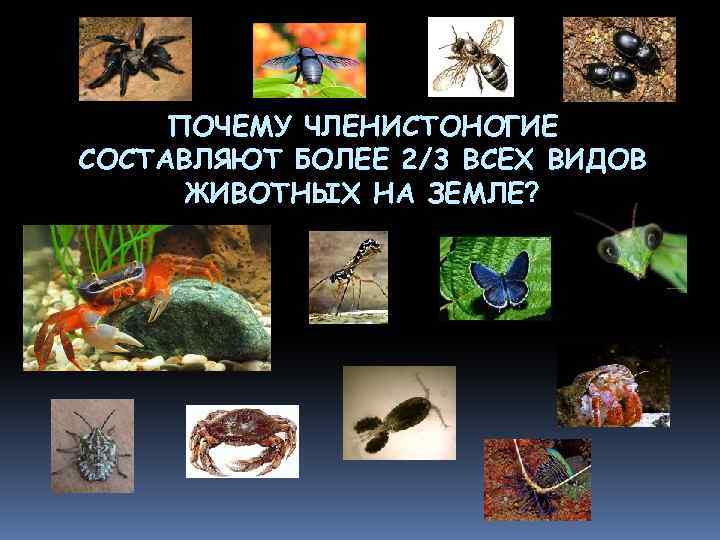 ПОЧЕМУ ЧЛЕНИСТОНОГИЕ СОСТАВЛЯЮТ БОЛЕЕ 2/3 ВСЕХ ВИДОВ ЖИВОТНЫХ НА ЗЕМЛЕ?